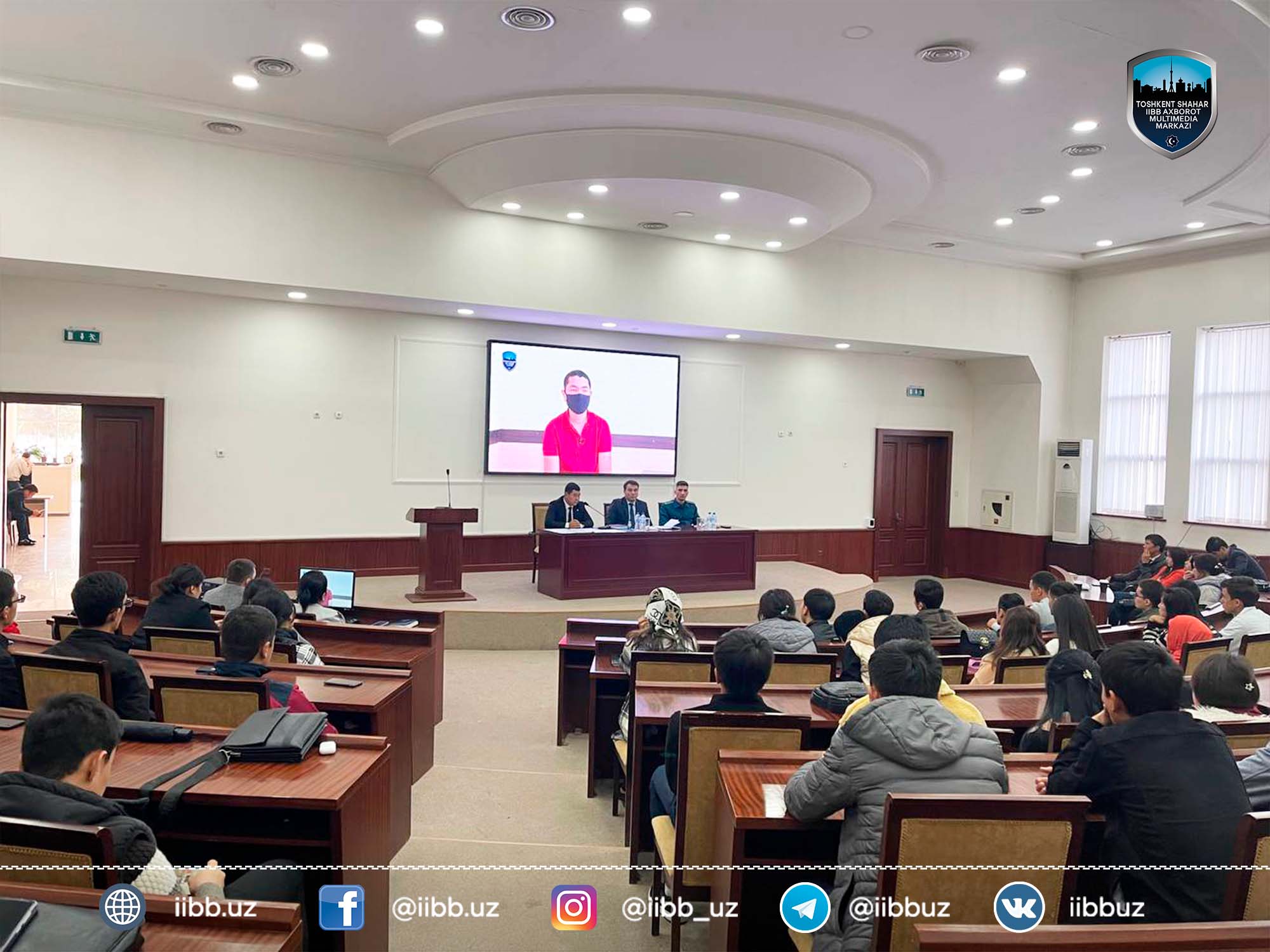 TOSHKENT SHAHAR IIBB AXBOROT MULTIMEDIA MARKAZI

iibb.uz @iibb.uz @iibb_uz @iibbuz iibbuz